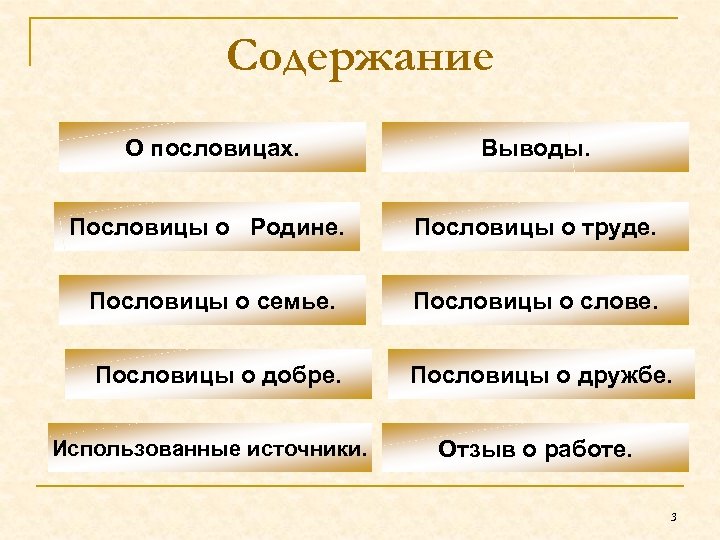 Содержание

О пословицах.

Пословицы о Родине.

Пословицы о семье.

Пословицы о добре.

Использованные источники.

Выводы.

Пословицы о труде.

Пословицы о слове.

Пословицы о дружбе.

Отзыв о работе.

3